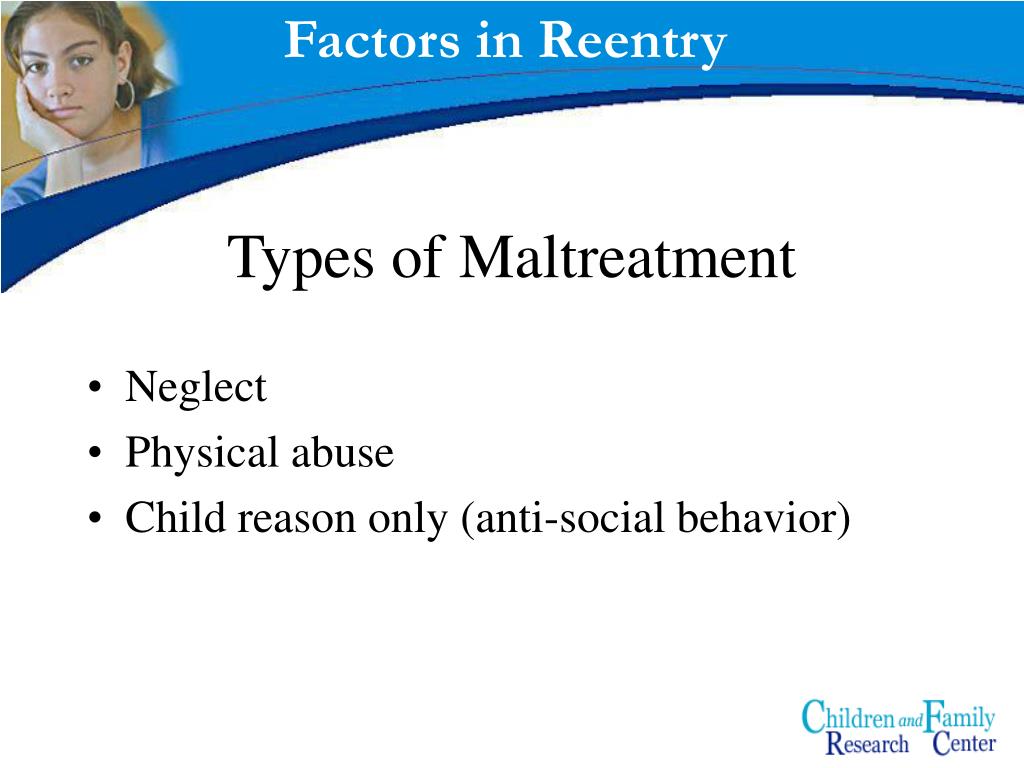 Factors in Reentry

Types of Maltreatment

• Neglect
• Physical abuse
• Child reason only (anti-social behavior)

Children and Family Research Center